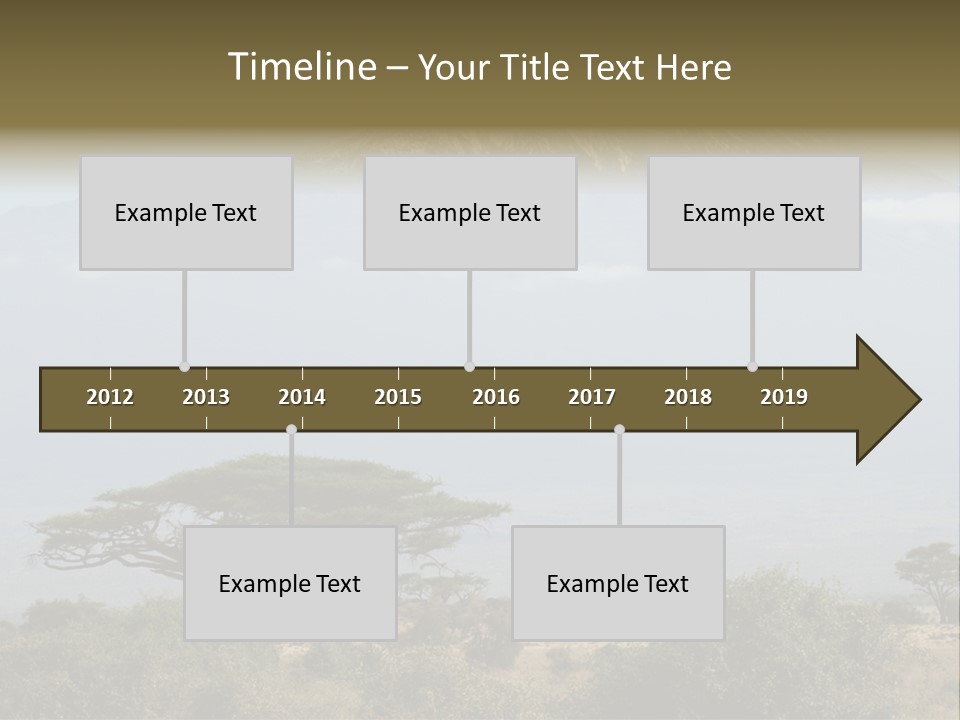 Timeline – Your Title Text Here

Example Text

Example Text

Example Text

2012 2013 2014 2015 2016 2017 2018 2019

Example Text

Example Text